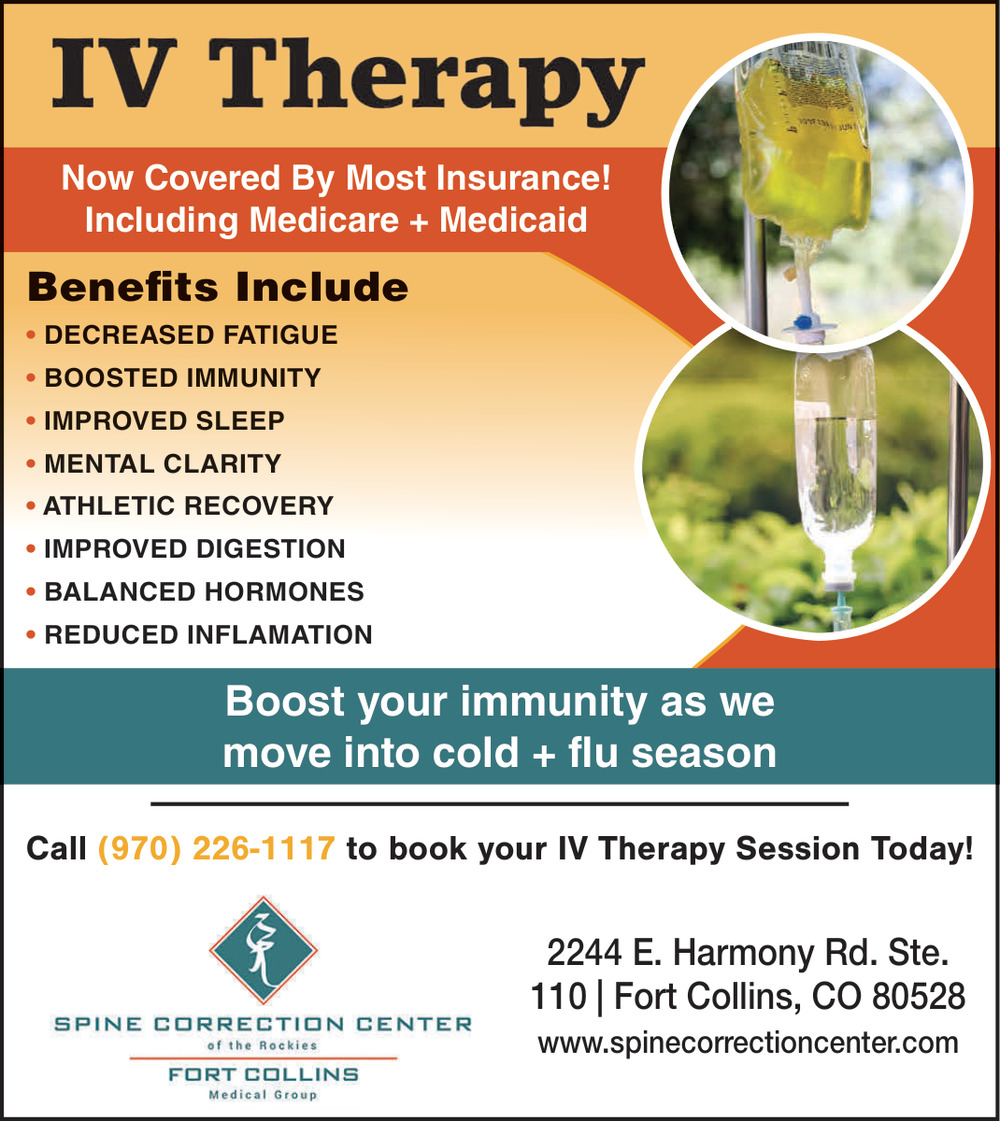 IV Therapy

Now Covered By Most Insurance!
Including Medicare + Medicaid

Benefits Include

• DECREASED FATIGUE
• BOOSTED IMMUNITY
• IMPROVED SLEEP
• MENTAL CLARITY
• ATHLETIC RECOVERY
• IMPROVED DIGESTION
• BALANCED HORMONES
• REDUCED INFLAMATION

Boost your immunity as we move into cold + flu season

Call (970) 226-1117 to book your IV Therapy Session Today!

SPINE CORRECTION CENTER
of the Rockies
FORT COLLINS
Medical Group

2244 E. Harmony Rd. Ste. 110 | Fort Collins, CO 80528
www.spinecorrectioncenter.com